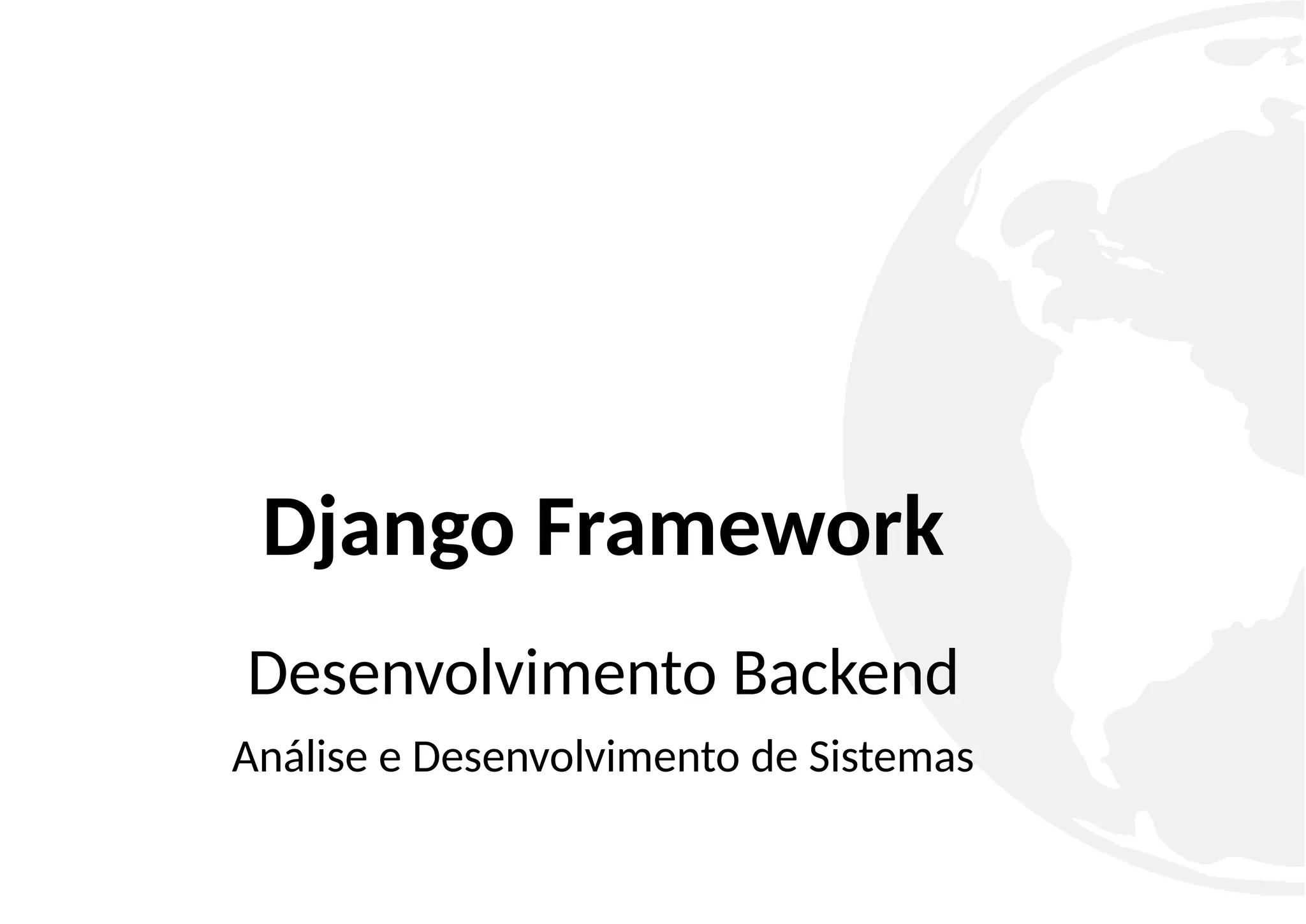 Django Framework

Desenvolvimento Backend

Análise e Desenvolvimento de Sistemas